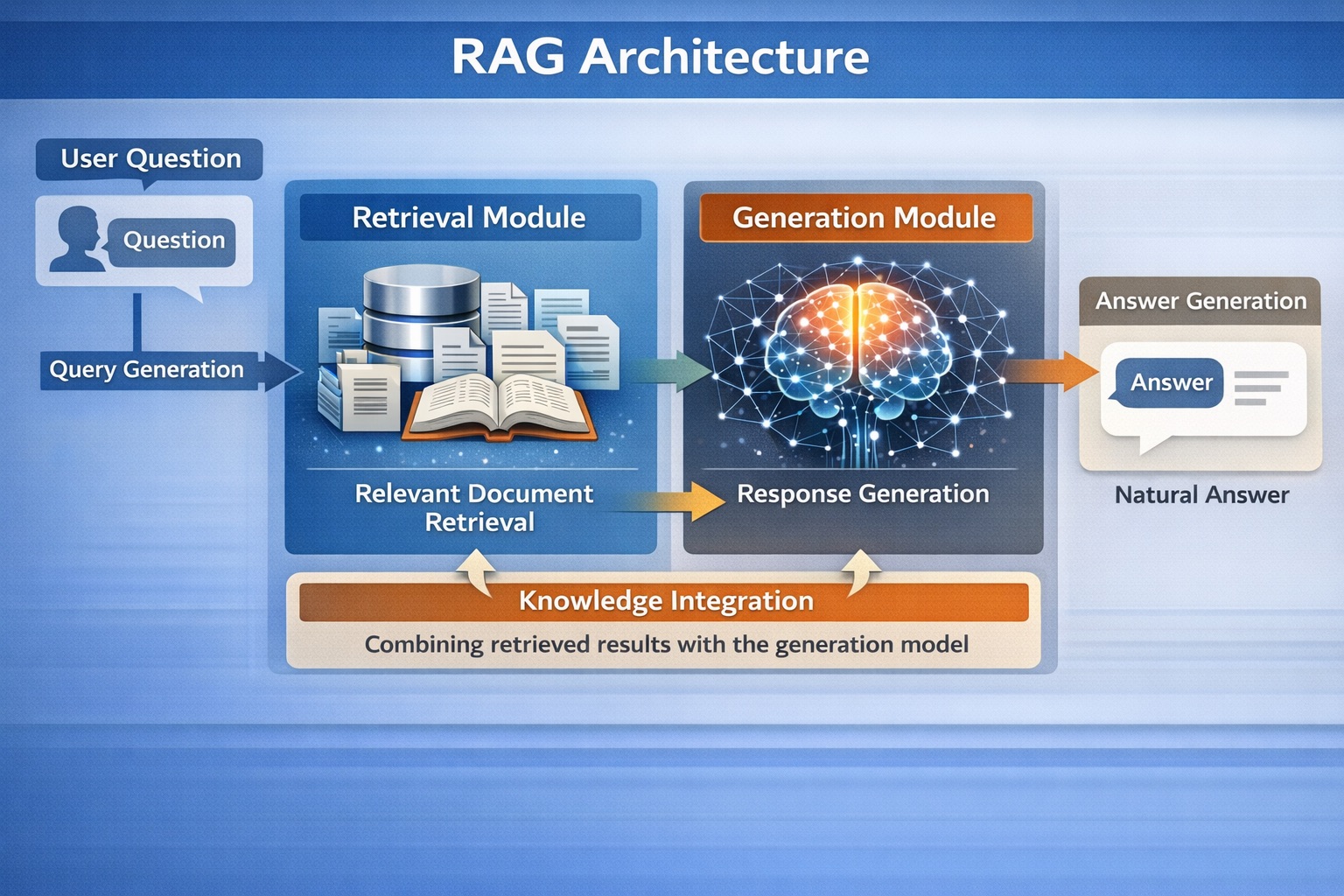 RAG Architecture

User Question

Question

Query Generation

Retrieval Module

Relevant Document Retrieval

Generation Module

Response Generation

Answer Generation

Answer

Natural Answer

Knowledge Integration

Combining retrieved results with the generation model